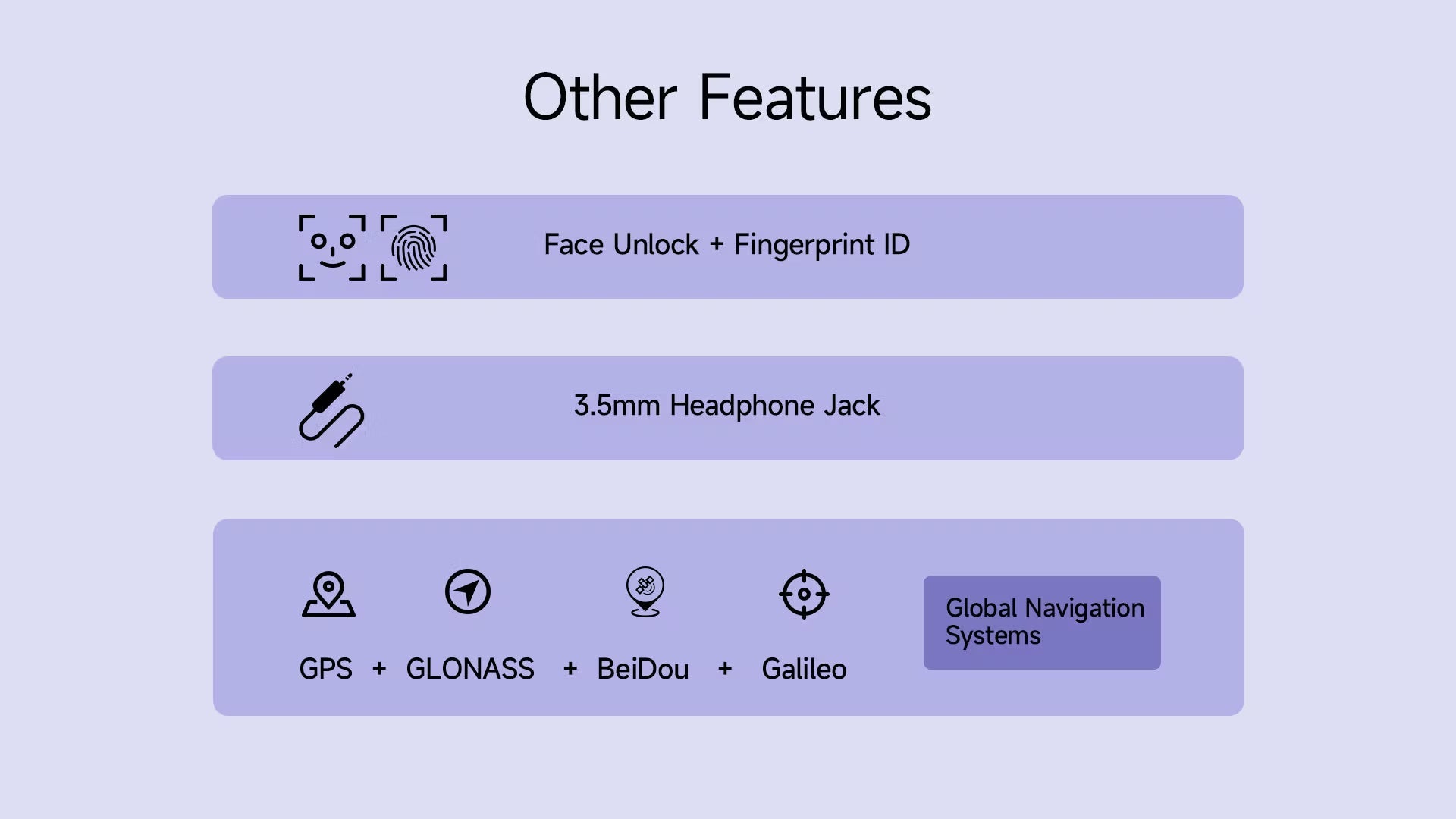 Other Features

Face Unlock + Fingerprint ID

3.5mm Headphone Jack

GPS + GLONASS + BeiDou + Galileo

Global Navigation Systems